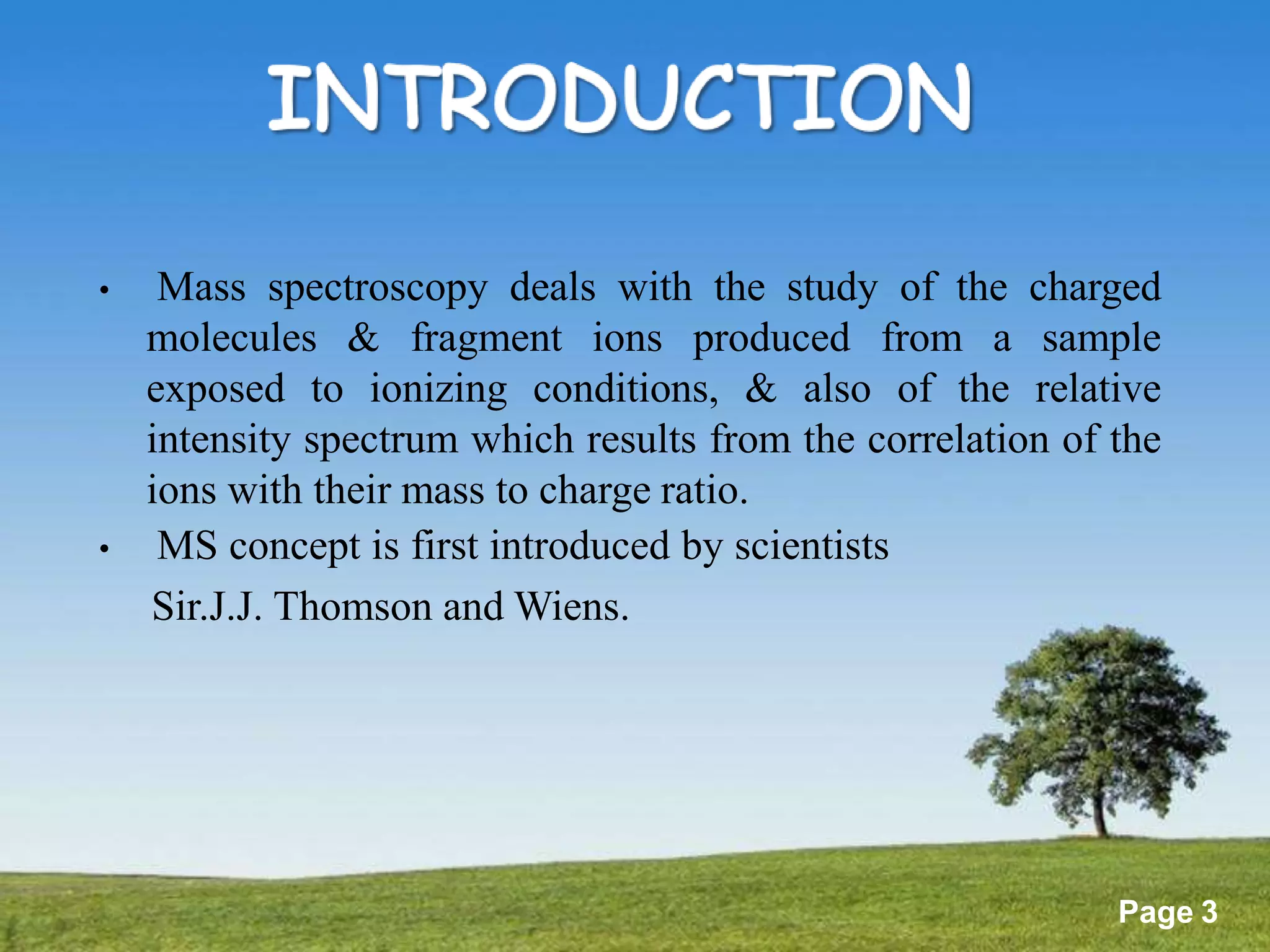 INTRODUCTION

• Mass spectroscopy deals with the study of the charged molecules & fragment ions produced from a sample exposed to ionizing conditions, & also of the relative intensity spectrum which results from the correlation of the ions with their mass to charge ratio.

• MS concept is first introduced by scientists

Sir.J.J. Thomson and Wiens.

Page 3